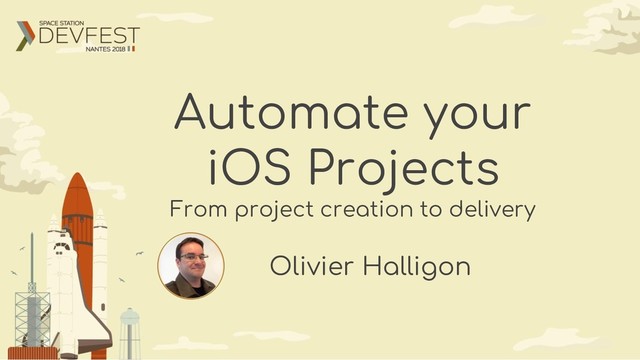 SPACE STATION
DEVFEST
NANTES 2018

Automate your iOS Projects
From project creation to delivery

Olivier Halligon